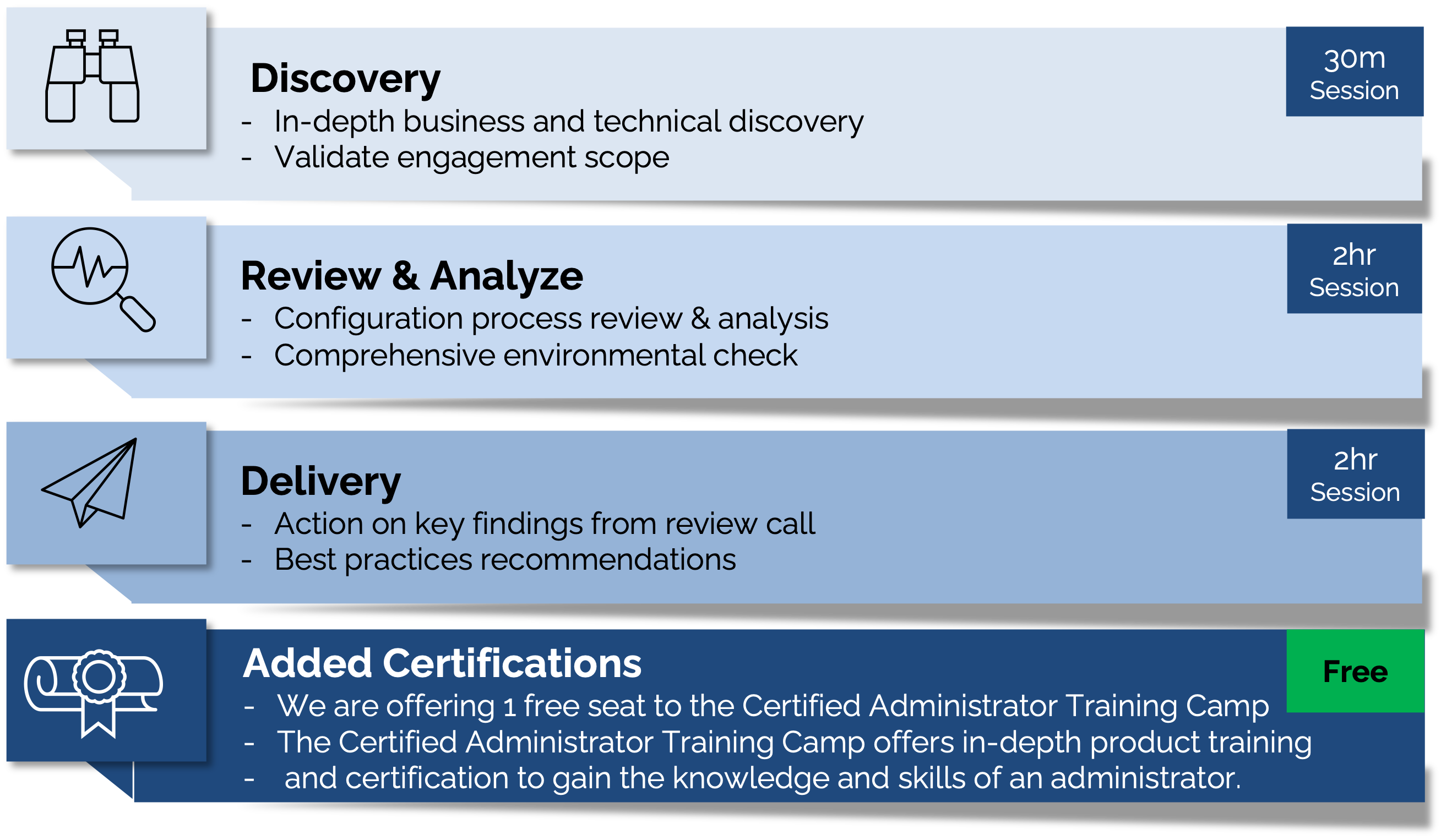 Discovery

- In-depth business and technical discovery
- Validate engagement scope

30m Session

Review & Analyze

- Configuration process review & analysis
- Comprehensive environmental check

2hr Session

Delivery

- Action on key findings from review call
- Best practices recommendations

2hr Session

Added Certifications

- We are offering 1 free seat to the Certified Administrator Training Camp
- The Certified Administrator Training Camp offers in-depth product training
- and certification to gain the knowledge and skills of an administrator.

Free